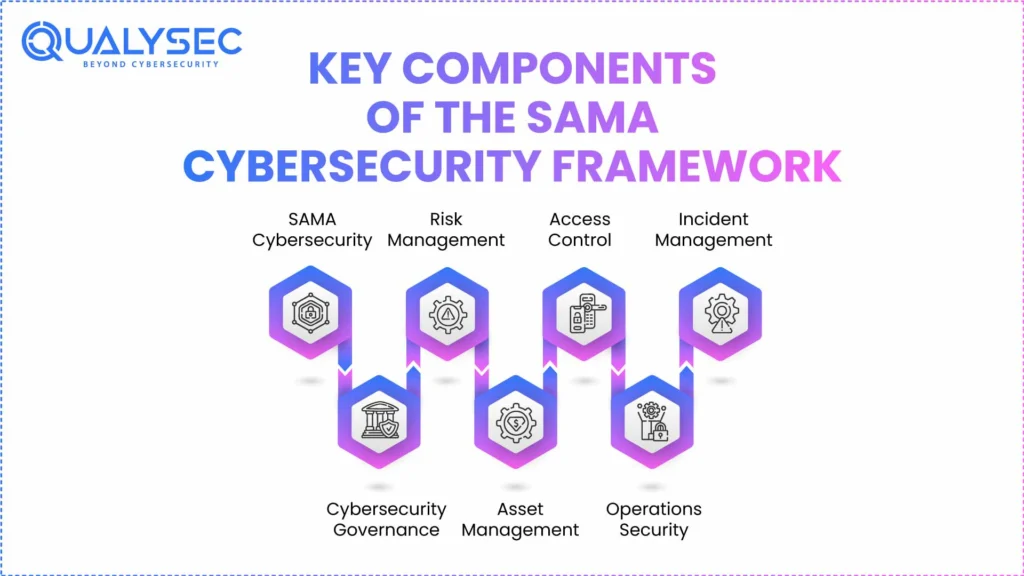 QUALYSEC
BEYOND CYBERSECURITY

KEY COMPONENTS OF THE SAMA CYBERSECURITY FRAMEWORK

SAMA Cybersecurity

Risk Management

Access Control

Incident Management

Cybersecurity Governance

Asset Management

Operations Security